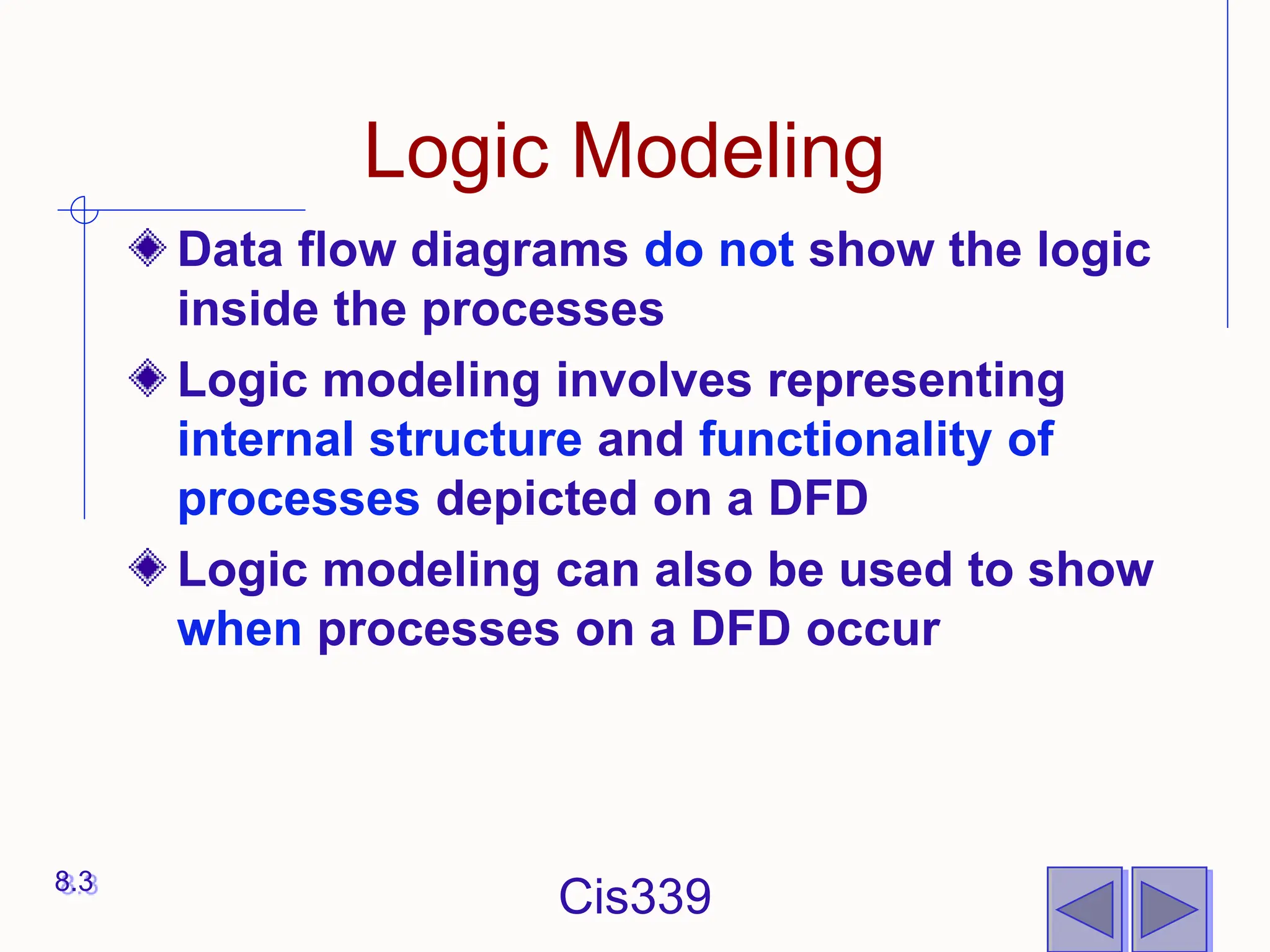 Logic Modeling

Data flow diagrams do not show the logic inside the processes

Logic modeling involves representing internal structure and functionality of processes depicted on a DFD

Logic modeling can also be used to show when processes on a DFD occur

8.3

Cis339